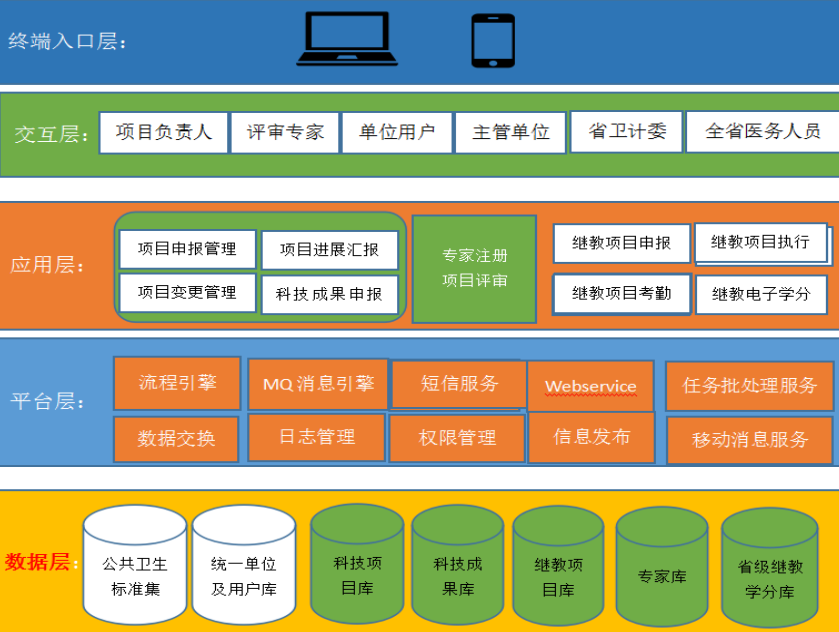 终端入口层：

交互层：
项目负责人
评审专家
单位用户
主管单位
省卫计委
全省医务人员

应用层：
项目申报管理
项目进展汇报
项目变更管理
科技成果申报
专家注册
项目评审
继教项目申报
继教项目执行
继教项目考勤
继教电子学分

平台层：
流程引擎
MQ 消息引擎
短信服务
Webservice
任务批处理服务
数据交换
日志管理
权限管理
信息发布
移动消息服务

数据层：
公共卫生标准集
统一单位及用户库
科技项目库
科技成果库
继教项目库
专家库
省级继教学分库